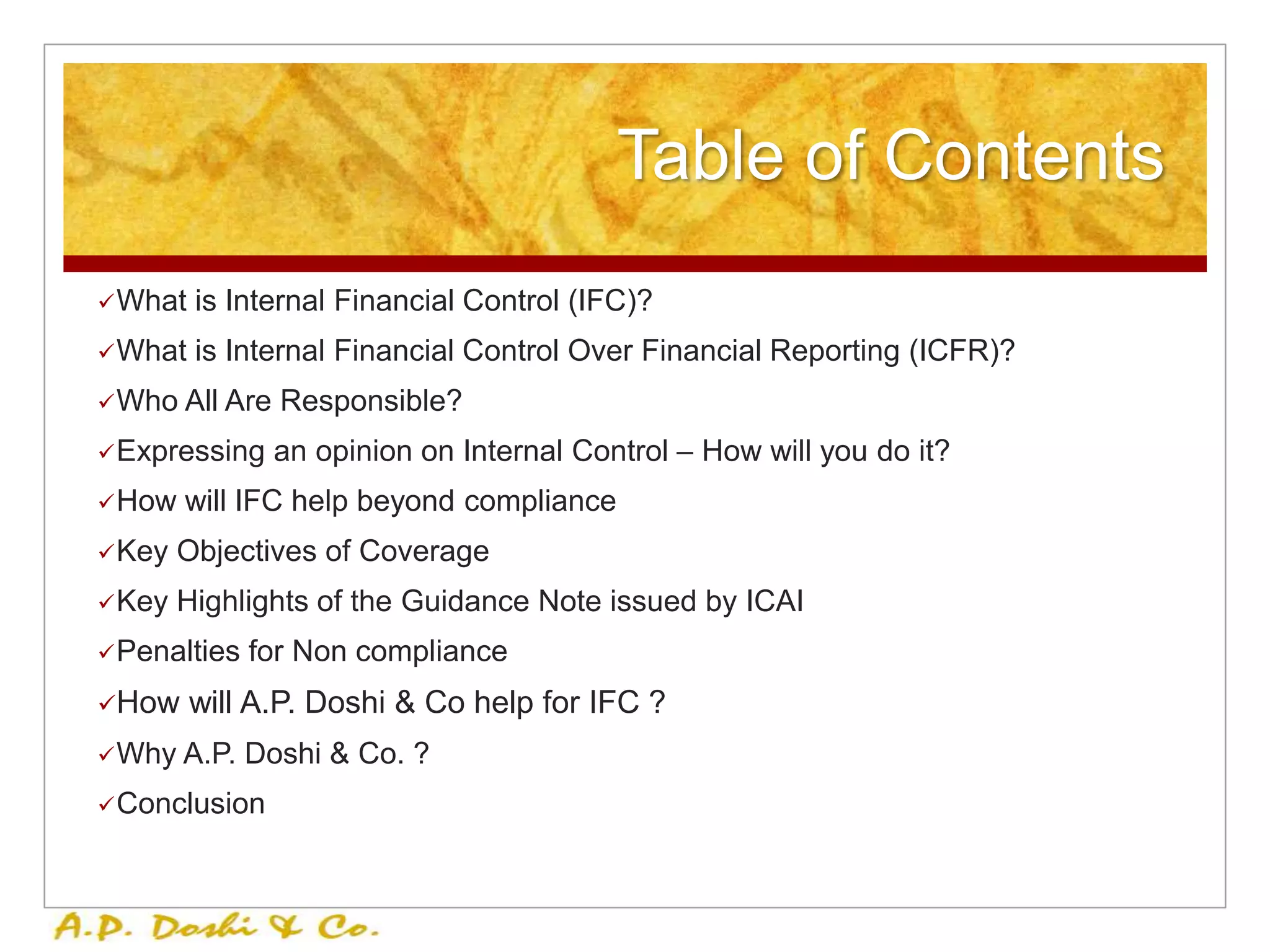 Table of Contents

✓What is Internal Financial Control (IFC)?

✓What is Internal Financial Control Over Financial Reporting (ICFR)?

✓Who All Are Responsible?

✓Expressing an opinion on Internal Control – How will you do it?

✓How will IFC help beyond compliance

✓Key Objectives of Coverage

✓Key Highlights of the Guidance Note issued by ICAI

✓Penalties for Non compliance

✓How will A.P. Doshi & Co help for IFC ?

✓Why A.P. Doshi & Co. ?

✓Conclusion

A.P. Doshi & Co.